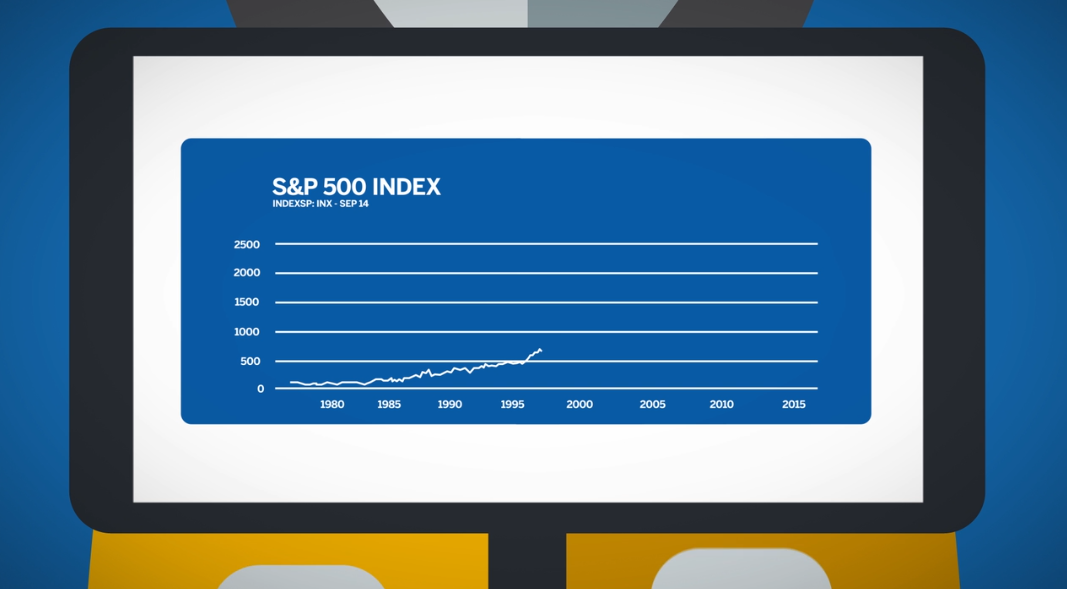 S&P 500 INDEX
INDEXSP: INX - SEP 14

2500
2000
1500
1000
500
0

1980 1985 1990 1995 2000 2005 2010 2015